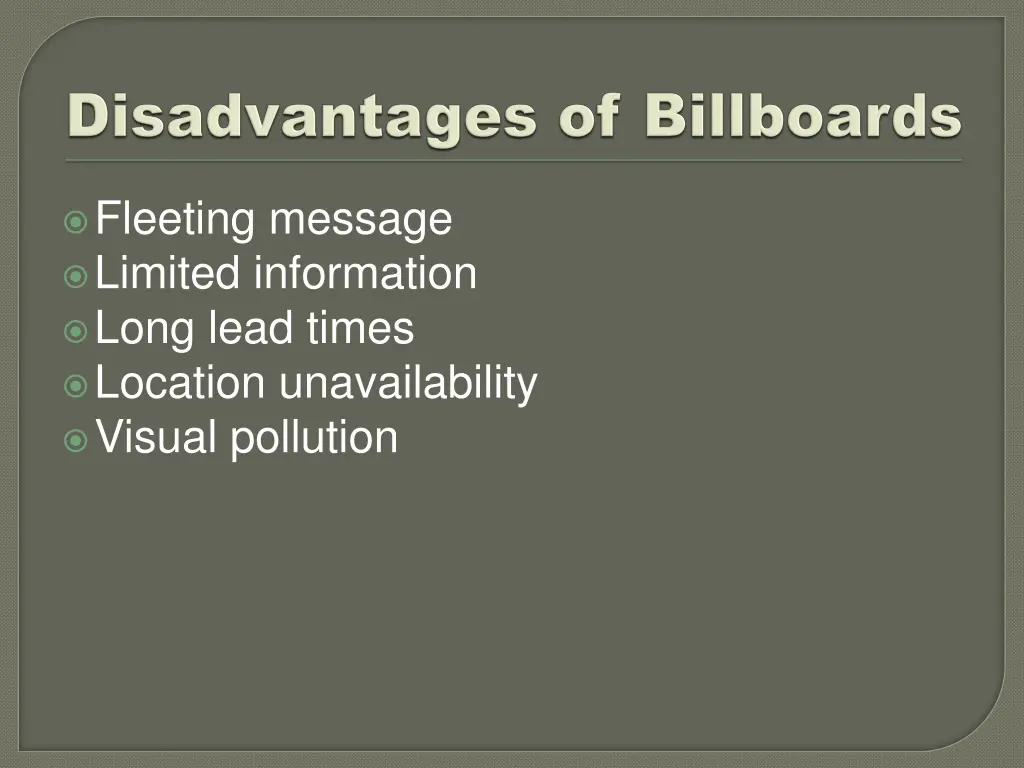 Disadvantages of Billboards

Fleeting message
Limited information
Long lead times
Location unavailability
Visual pollution